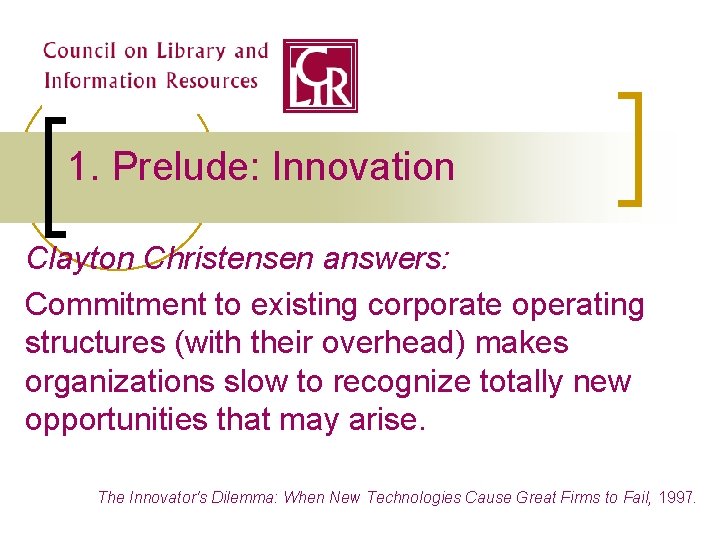 Council on Library and Information Resources

CLIR

1. Prelude: Innovation

Clayton Christensen answers:

Commitment to existing corporate operating structures (with their overhead) makes organizations slow to recognize totally new opportunities that may arise.

The Innovator's Dilemma: When New Technologies Cause Great Firms to Fail, 1997.